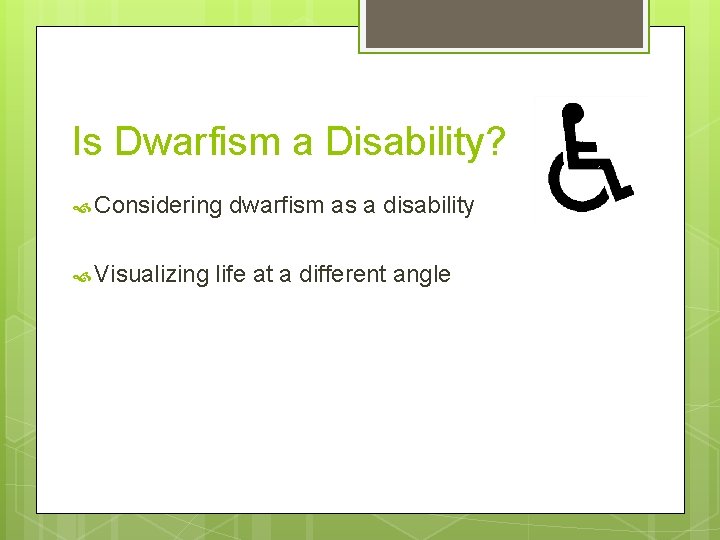 Is Dwarfism a Disability?

Considering dwarfism as a disability

Visualizing life at a different angle